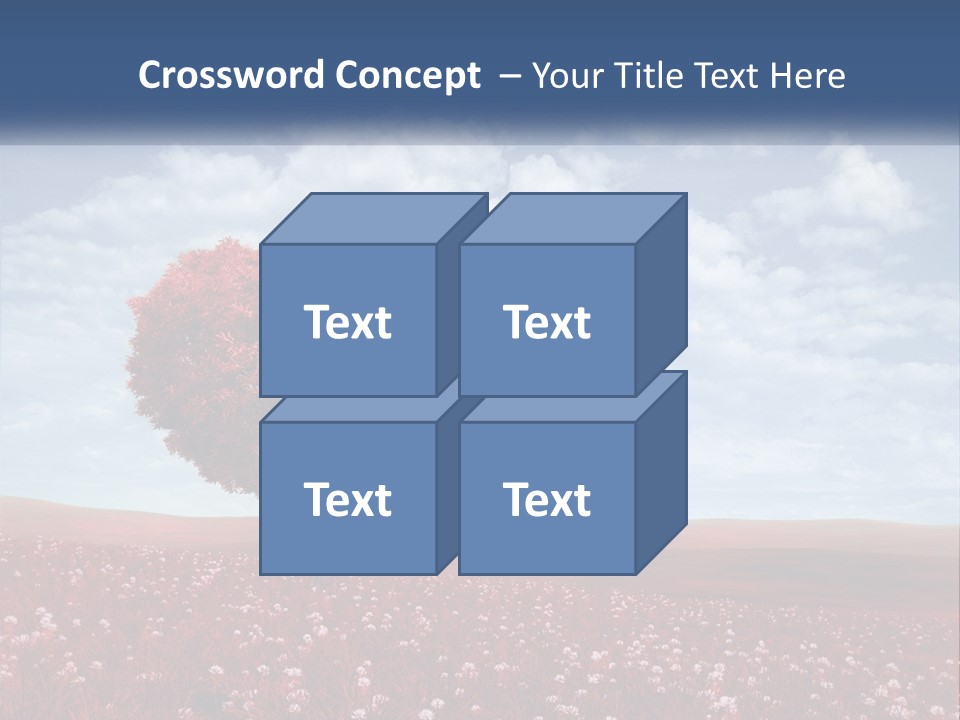 Crossword Concept – Your Title Text Here

Text

Text

Text

Text